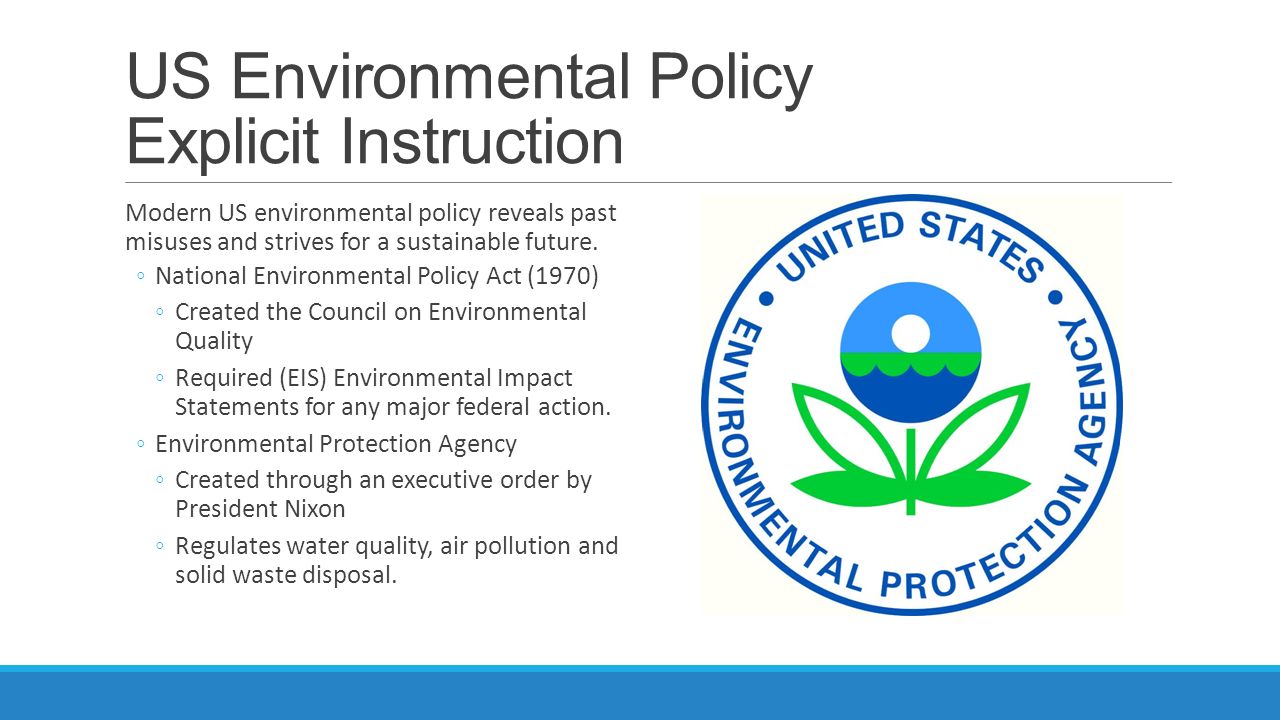 US Environmental Policy
Explicit Instruction

Modern US environmental policy reveals past misuses and strives for a sustainable future.

◦ National Environmental Policy Act (1970)
◦ Created the Council on Environmental Quality
◦ Required (EIS) Environmental Impact Statements for any major federal action.
◦ Environmental Protection Agency
◦ Created through an executive order by President Nixon
◦ Regulates water quality, air pollution and solid waste disposal.

UNITED STATES
ENVIRONMENTAL PROTECTION AGENCY